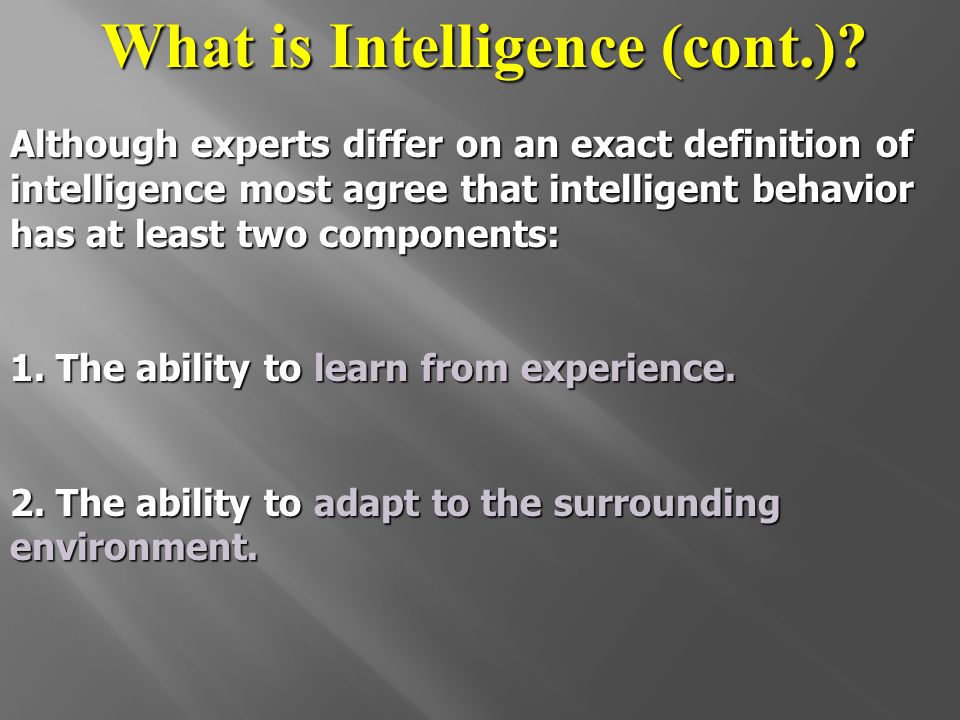 What is Intelligence (cont.)?

Although experts differ on an exact definition of intelligence most agree that intelligent behavior has at least two components:

1. The ability to learn from experience.

2. The ability to adapt to the surrounding environment.